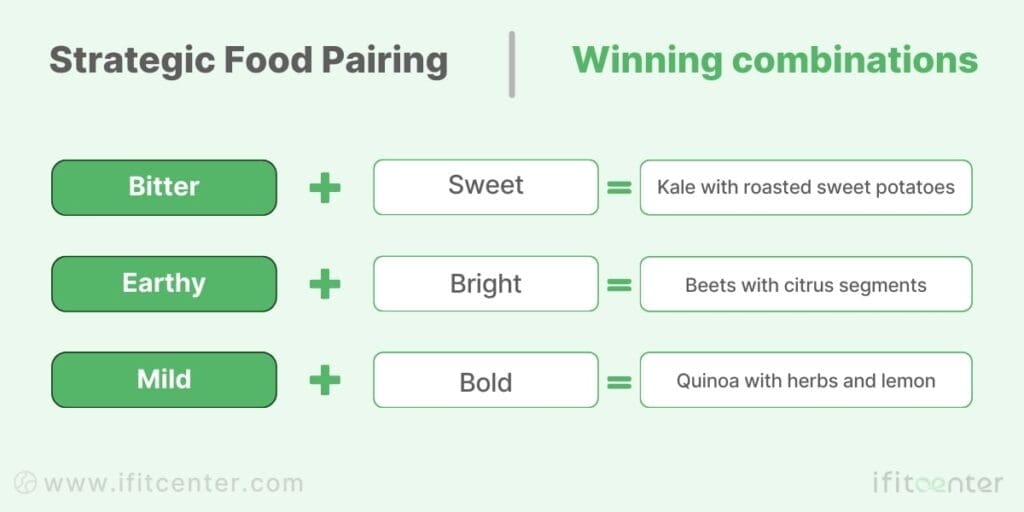 Strategic Food Pairing | Winning combinations

Bitter + Sweet = Kale with roasted sweet potatoes

Earthy + Bright = Beets with citrus segments

Mild + Bold = Quinoa with herbs and lemon

www.ifitcenter.com

ifitcenter